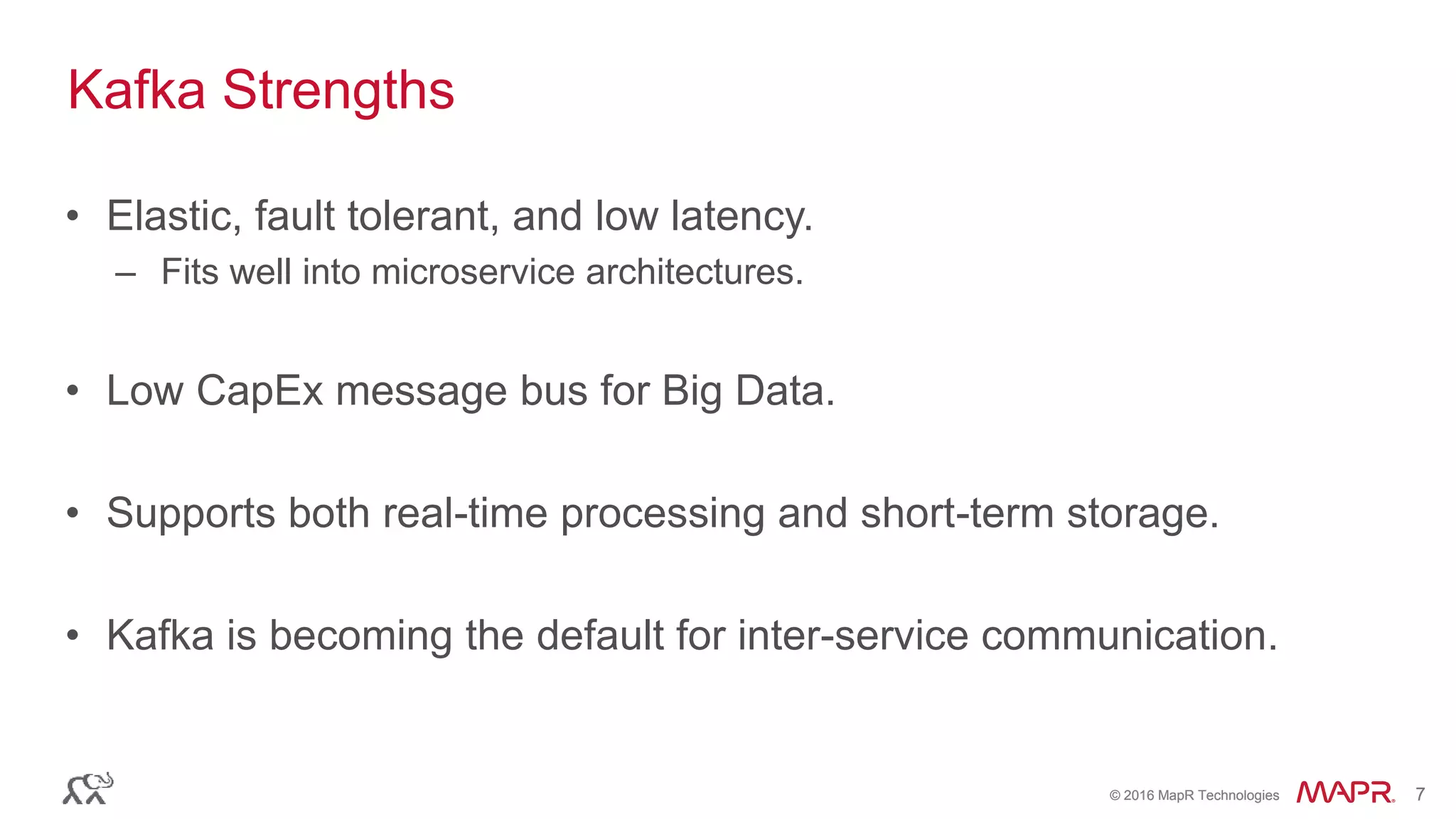 Kafka Strengths

• Elastic, fault tolerant, and low latency.
– Fits well into microservice architectures.

• Low CapEx message bus for Big Data.

• Supports both real-time processing and short-term storage.

• Kafka is becoming the default for inter-service communication.

© 2016 MapR Technologies MAPR. 7